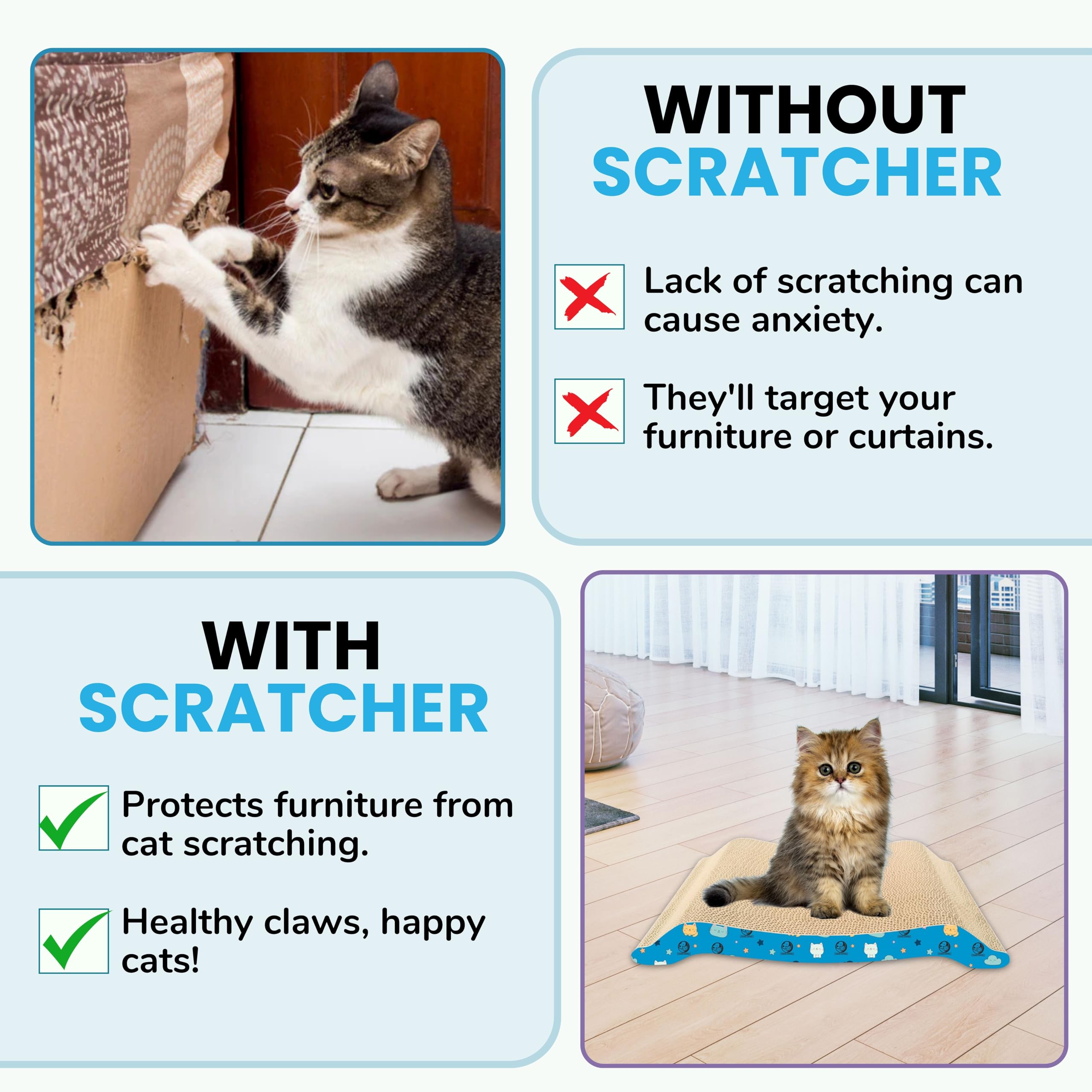 WITHOUT SCRATCHER

Lack of scratching can cause anxiety.

They'll target your furniture or curtains.

WITH SCRATCHER

Protects furniture from cat scratching.

Healthy claws, happy cats!